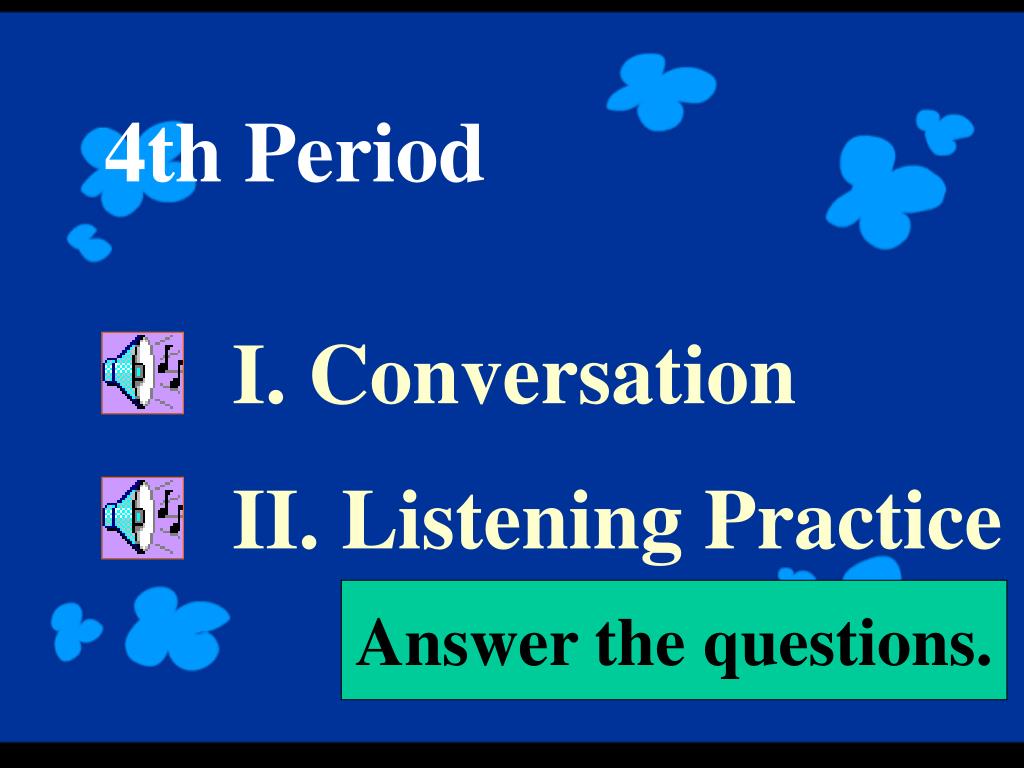 4th Period

I. Conversation

II. Listening Practice

Answer the questions.